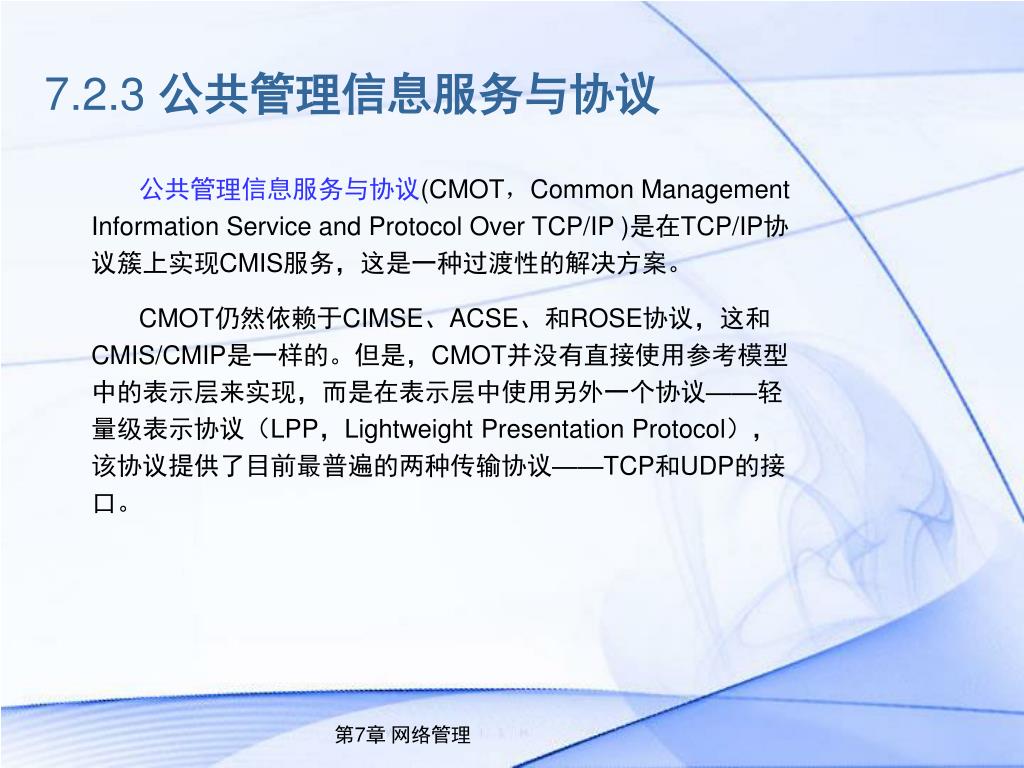 7.2.3 公共管理信息服务与协议

公共管理信息服务与协议(CMOT，Common Management Information Service and Protocol Over TCP/IP )是在TCP/IP协议簇上实现CMIS服务，这是一种过渡性的解决方案。

CMOT仍然依赖于CIMSE、ACSE、和ROSE协议，这和CMIS/CMIP是一样的。但是，CMOT并没有直接使用参考模型中的表示层来实现，而是在表示层中使用另外一个协议——轻量级表示协议（LPP，Lightweight Presentation Protocol），该协议提供了目前最普遍的两种传输协议——TCP和UDP的接口。

第7章 网络管理